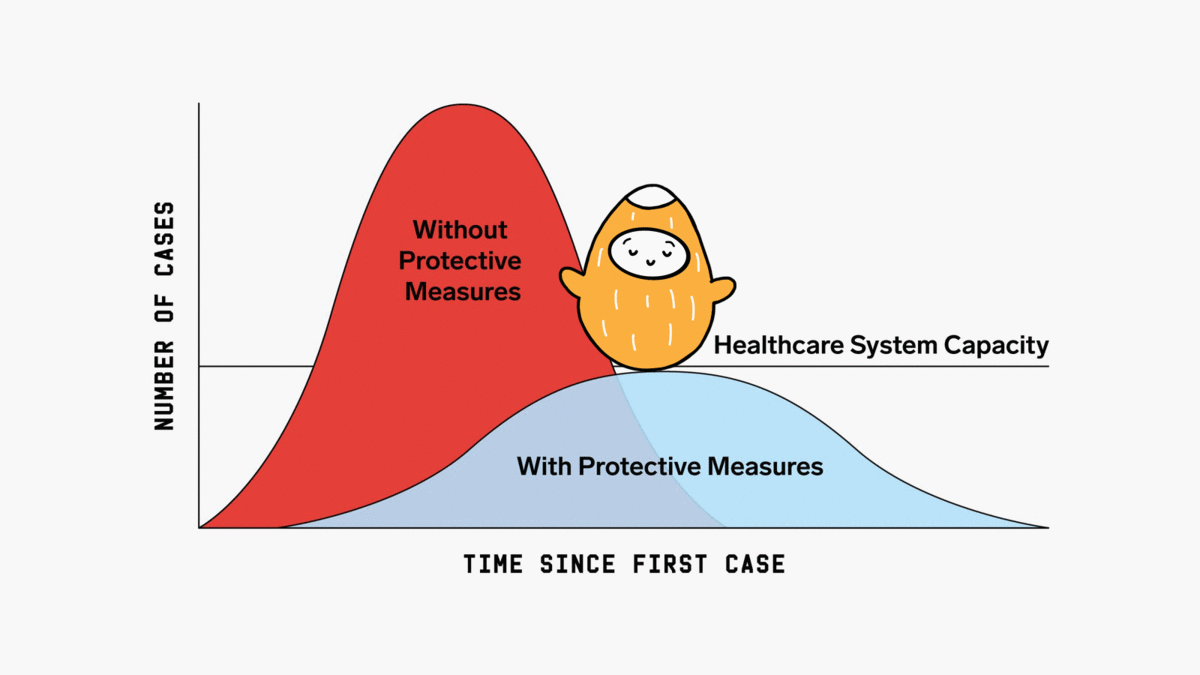 NUMBER OF CASES

Without Protective Measures

Healthcare System Capacity

With Protective Measures

TIME SINCE FIRST CASE